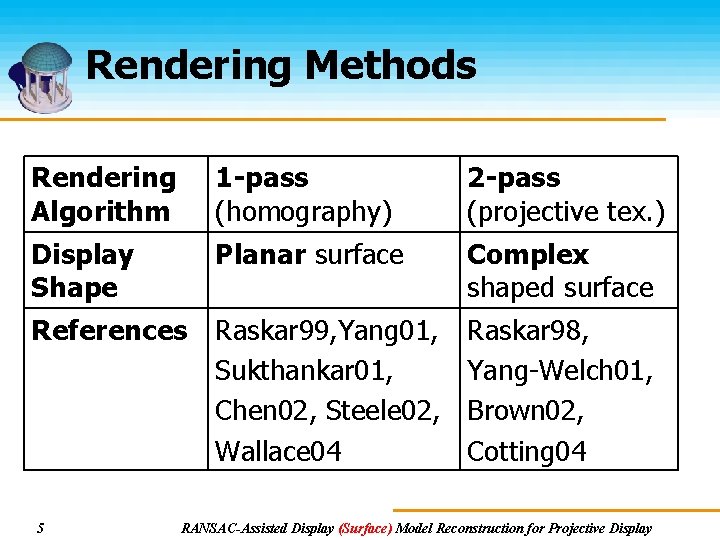 Rendering Methods

| Rendering Algorithm | 1-pass (homography) | 2-pass (projective tex.) |
|---|---|---|
| Display Shape | Planar surface | Complex shaped surface |
| References | Raskar99,Yang01, Sukthankar01, Chen02, Steele02, Wallace04 | Raskar98, Yang-Welch01, Brown02, Cotting04 |

5 RANSAC-Assisted Display (Surface) Model Reconstruction for Projective Display